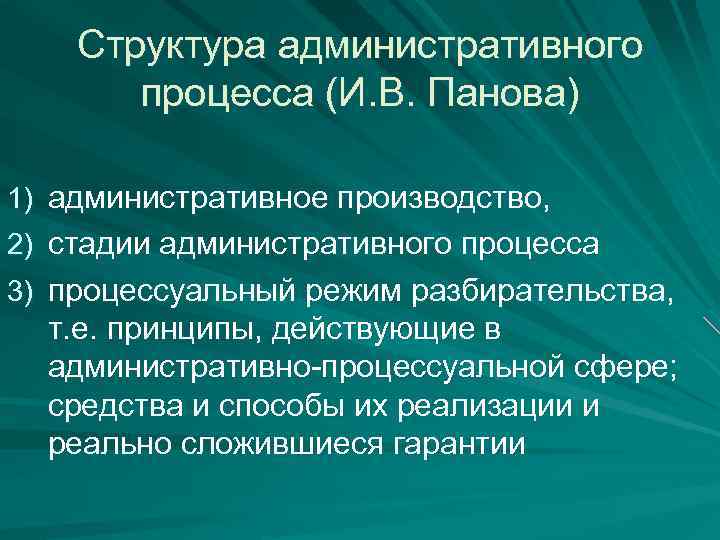 Структура административного процесса (И.В. Панова)

1) административное производство,
2) стадии административного процесса
3) процессуальный режим разбирательства, т.е. принципы, действующие в административно-процессуальной сфере; средства и способы их реализации и реально сложившиеся гарантии